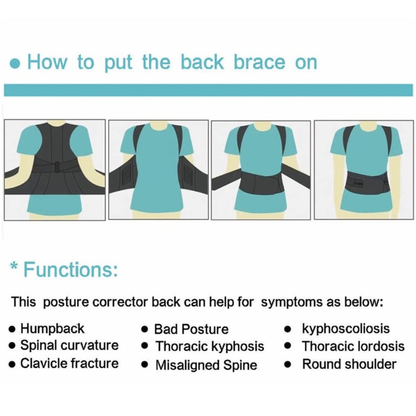 • How to put the back brace on

* Functions:

This posture corrector back can help for symptoms as below:

• Humpback
• Spinal curvature
• Clavicle fracture

• Bad Posture
• Thoracic kyphosis
• Misaligned Spine

• kyphoscoliosis
• Thoracic lordosis
• Round shoulder